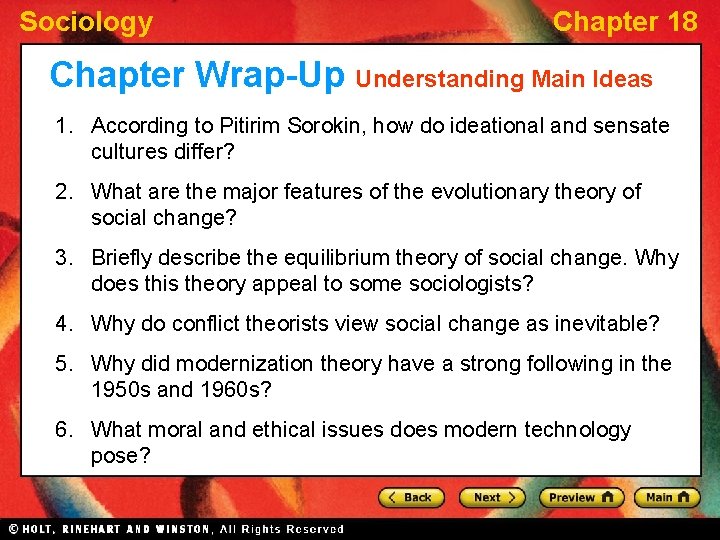 Sociology

Chapter 18

Chapter Wrap-Up Understanding Main Ideas

1. According to Pitirim Sorokin, how do ideational and sensate cultures differ?

2. What are the major features of the evolutionary theory of social change?

3. Briefly describe the equilibrium theory of social change. Why does this theory appeal to some sociologists?

4. Why do conflict theorists view social change as inevitable?

5. Why did modernization theory have a strong following in the 1950s and 1960s?

6. What moral and ethical issues does modern technology pose?

Back

Next

Preview

Main

© HOLT, RINEHART AND WINSTON, All Rights Reserved